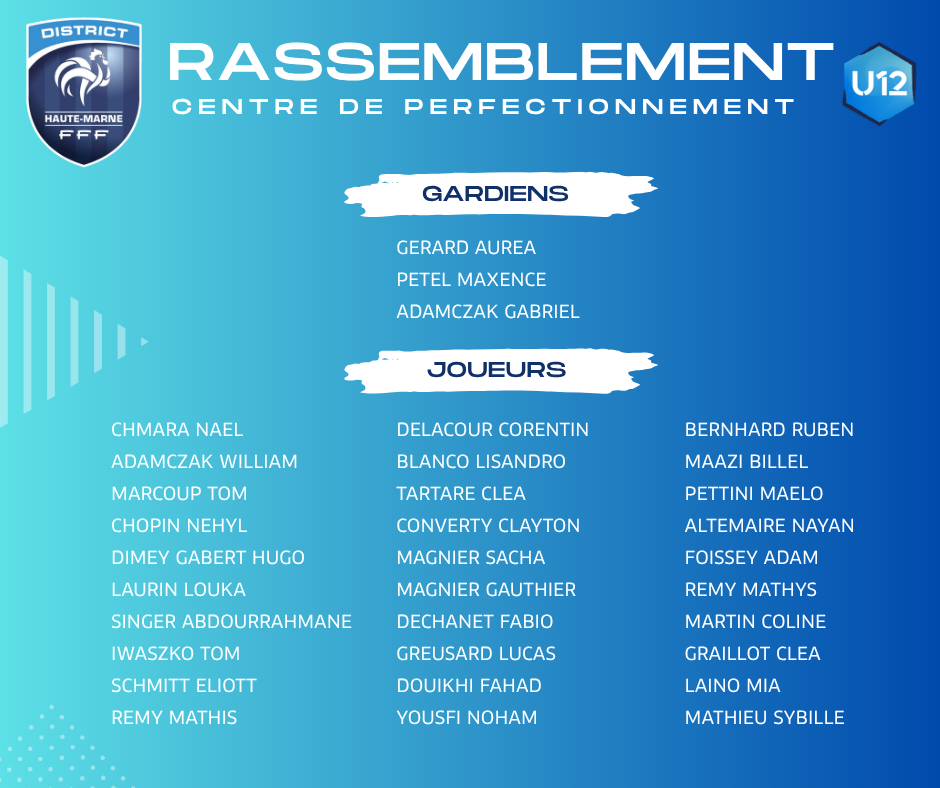 DISTRICT
HAUTE-MARNE
FFF

RASSEMBLEMENT
CENTRE DE PERFECTIONNEMENT

U12

GARDIENS

GERARD AUREA
PETEL MAXENCE
ADAMCZAK GABRIEL

JOUEURS

CHMARA NAEL
ADAMCZAK WILLIAM
MARCOUP TOM
CHOPIN NEHYL
DIMEY GABERT HUGO
LAURIN LOUKA
SINGER ABDOURRAHMANE
IWASZKO TOM
SCHMITT ELIOTT
REMY MATHIS

DELACOUR CORENTIN
BLANCO LISANDRO
TARTARE CLEA
CONVERTY CLAYTON
MAGNIER SACHA
MAGNIER GAUTHIER
DECHANET FABIO
GREUSARD LUCAS
DOUIKHI FAHAD
YOUSFI NOHAM

BERNHARD RUBEN
MAAZI BILLEL
PETTINI MAELO
ALTEMAIRE NAYAN
FOISSEY ADAM
REMY MATHYS
MARTIN COLINE
GRAILLOT CLEA
LAINO MIA
MATHIEU SYBILLE